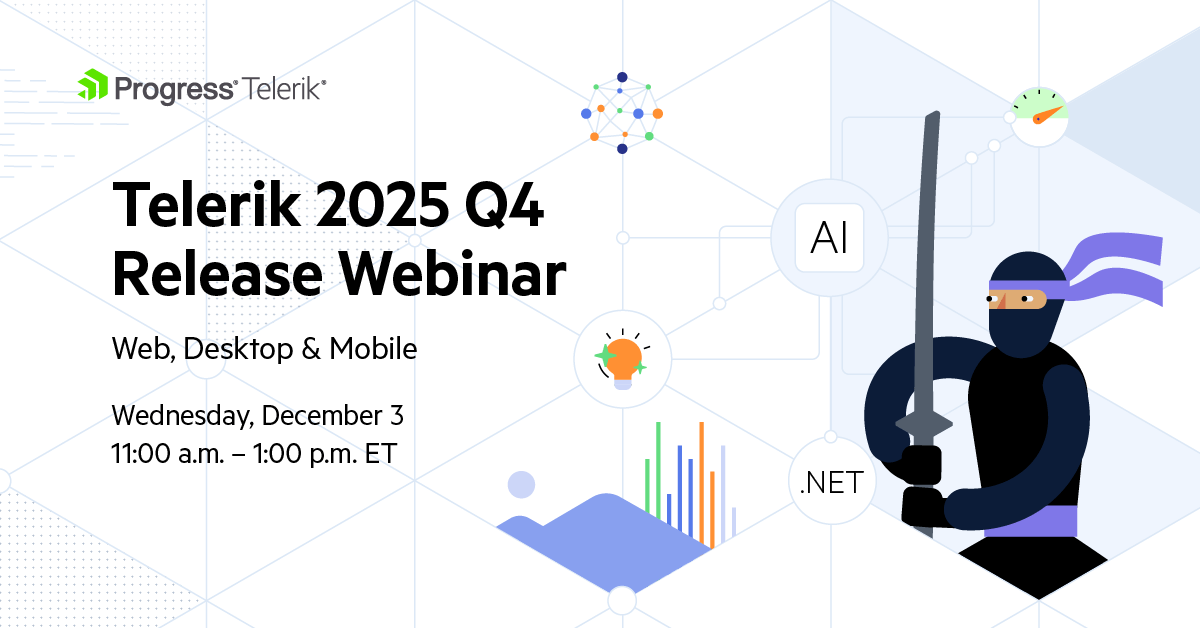 Progress® Telerik®

Telerik 2025 Q4 Release Webinar

Web, Desktop & Mobile

Wednesday, December 3
11:00 a.m. – 1:00 p.m. ET

AI

.NET